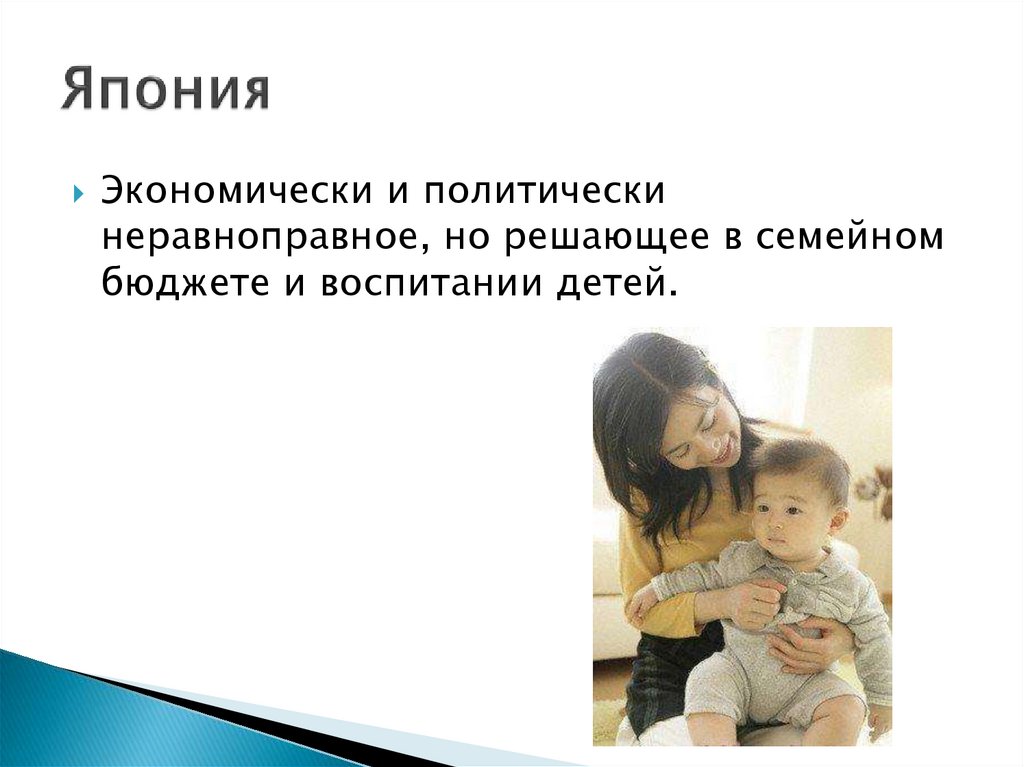 Япония

Экономически и политически неравноправное, но решающее в семейном бюджете и воспитании детей.